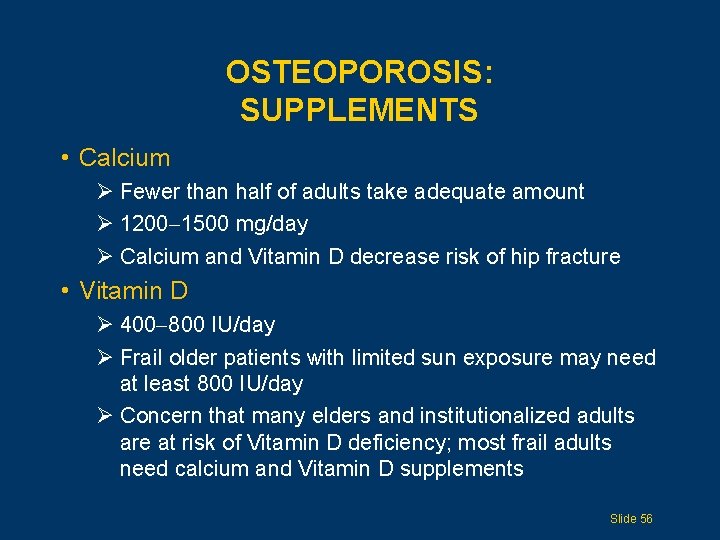 OSTEOPOROSIS:
SUPPLEMENTS

• Calcium
➢ Fewer than half of adults take adequate amount
➢ 1200–1500 mg/day
➢ Calcium and Vitamin D decrease risk of hip fracture
• Vitamin D
➢ 400–800 IU/day
➢ Frail older patients with limited sun exposure may need at least 800 IU/day
➢ Concern that many elders and institutionalized adults are at risk of Vitamin D deficiency; most frail adults need calcium and Vitamin D supplements

Slide 56